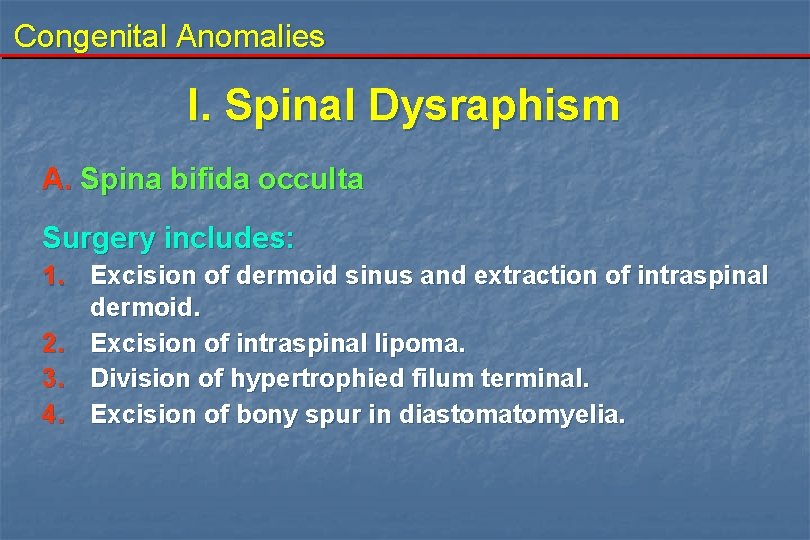 Congenital Anomalies

I. Spinal Dysraphism

A. Spina bifida occulta

Surgery includes:

1. Excision of dermoid sinus and extraction of intraspinal dermoid.
2. Excision of intraspinal lipoma.
3. Division of hypertrophied filum terminal.
4. Excision of bony spur in diastomatomyelia.